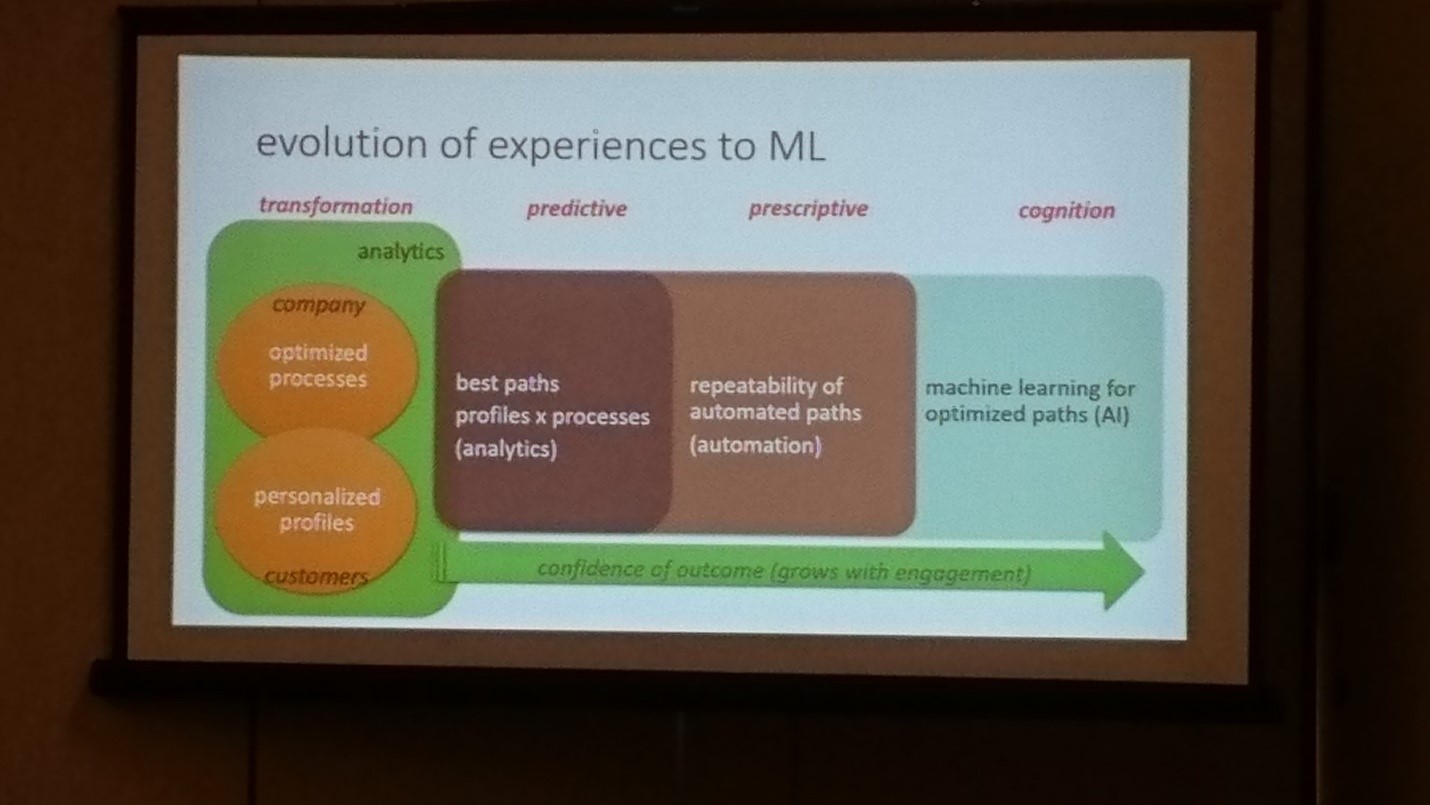 evolution of experiences to ML

transformation

predictive

prescriptive

cognition

analytics

company

optimized processes

personalized profiles

customers

best paths profiles x processes (analytics)

repeatability of automated paths (automation)

machine learning for optimized paths (AI)

confidence of outcome (grows with engagement)